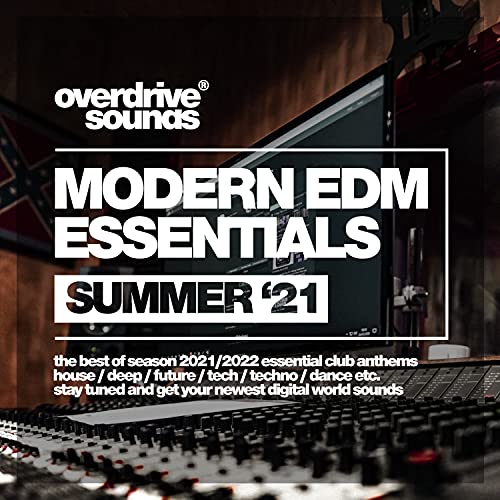 overdrive®
sounds

MODERN EDM
ESSENTIALS

SUMMER '21

the best of season 2021/2022 essential club anthems
house / deep / future / tech / techno / dance etc.
stay tuned and get your newest digital world sounds